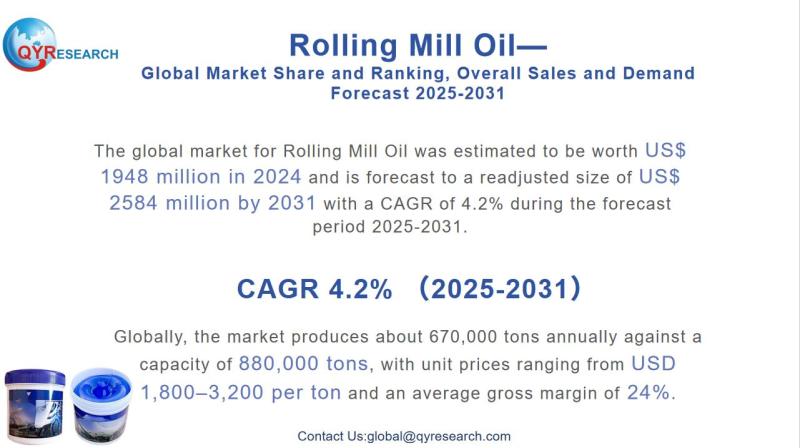 QYRESEARCH

Rolling Mill Oil—
Global Market Share and Ranking, Overall Sales and Demand Forecast 2025-2031

The global market for Rolling Mill Oil was estimated to be worth US$ 1948 million in 2024 and is forecast to a readjusted size of US$ 2584 million by 2031 with a CAGR of 4.2% during the forecast period 2025-2031.

CAGR 4.2% （2025-2031）

Globally, the market produces about 670,000 tons annually against a capacity of 880,000 tons, with unit prices ranging from USD 1,800–3,200 per ton and an average gross margin of 24%.

Contact Us:global@qyresearch.com